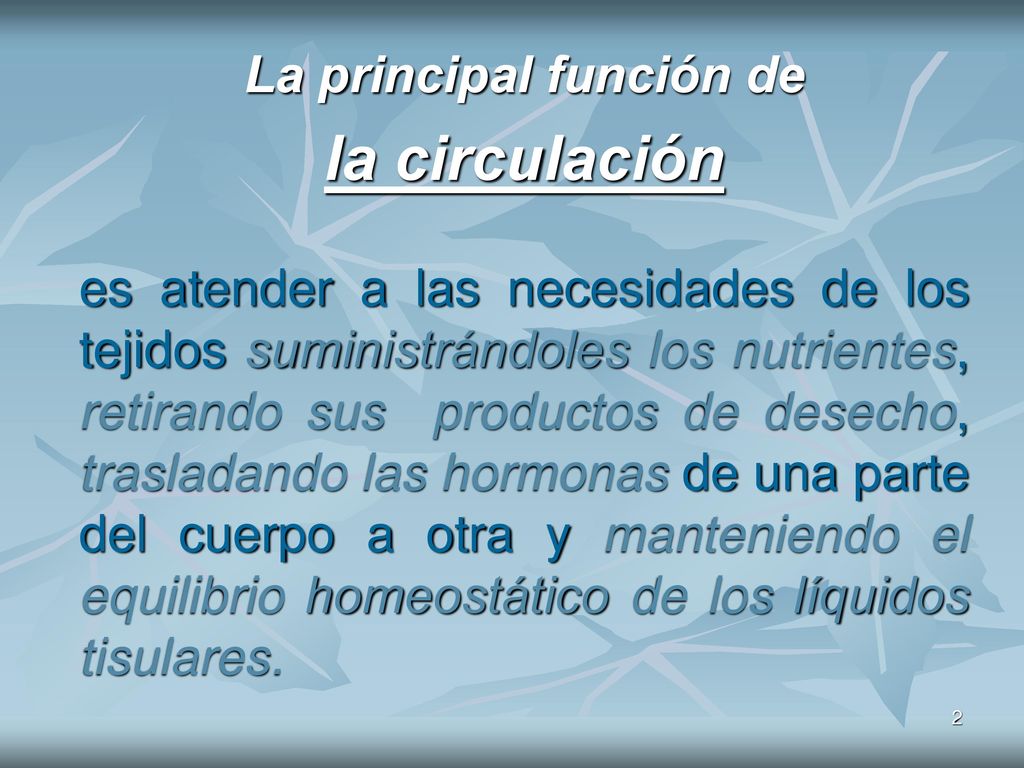 La principal función de

la circulación

es atender a las necesidades de los tejidos suministrándoles los nutrientes, retirando sus productos de desecho, trasladando las hormonas de una parte del cuerpo a otra y manteniendo el equilibrio homeostático de los líquidos tisulares.

2